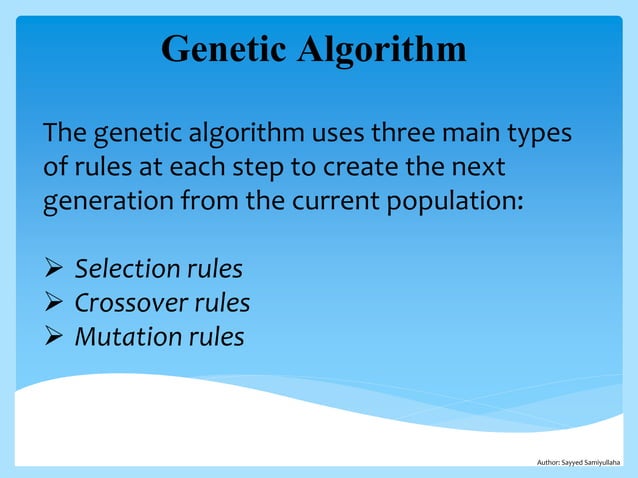 Genetic Algorithm

The genetic algorithm uses three main types of rules at each step to create the next generation from the current population:

➢ Selection rules
➢ Crossover rules
➢ Mutation rules

Author: Sayyed Samiyullaha